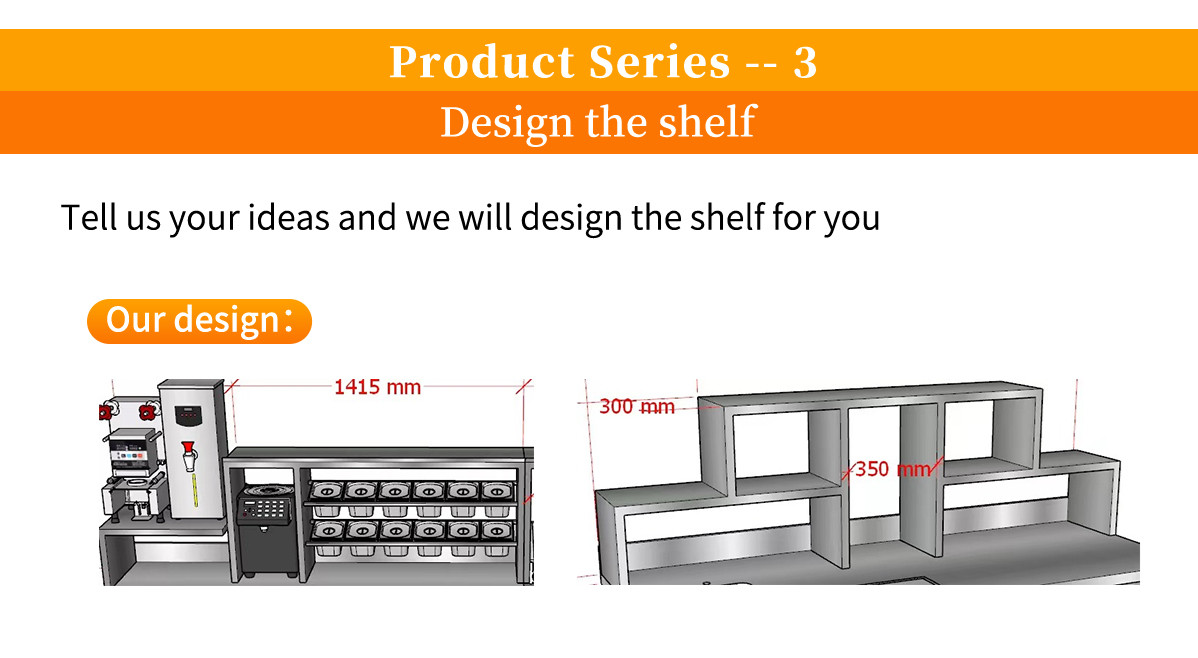 Product Series -- 3
Design the shelf

Tell us your ideas and we will design the shelf for you

Our design:

1415 mm

300 mm

350 mm